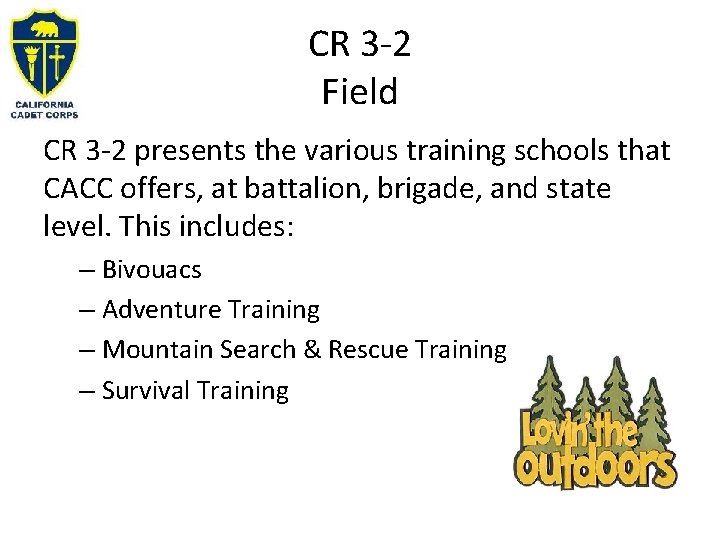 CALIFORNIA CADET CORPS

CR 3-2
Field

CR 3-2 presents the various training schools that CACC offers, at battalion, brigade, and state level. This includes:

– Bivouacs
– Adventure Training
– Mountain Search & Rescue Training
– Survival Training

Lovin' the outdoors